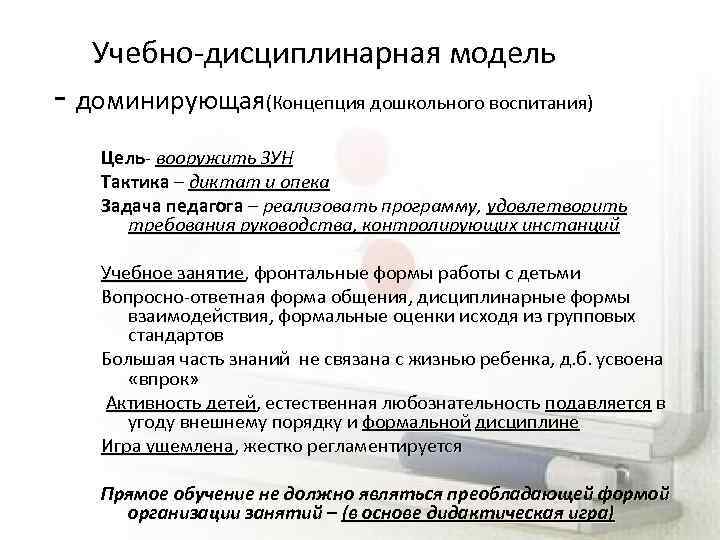 Учебно-дисциплинарная модель
- доминирующая(Концепция дошкольного воспитания)

Цель- вооружить ЗУН
Тактика – диктат и опека
Задача педагога – реализовать программу, удовлетворить требования руководства, контролирующих инстанций

Учебное занятие, фронтальные формы работы с детьми
Вопросно-ответная форма общения, дисциплинарные формы взаимодействия, формальные оценки исходя из групповых стандартов
Большая часть знаний не связана с жизнью ребенка, д.б. усвоена «впрок»
Активность детей, естественная любознательность подавляется в угоду внешнему порядку и формальной дисциплине
Игра ущемлена, жестко регламентируется

Прямое обучение не должно являться преобладающей формой организации занятий – (в основе дидактическая игра)